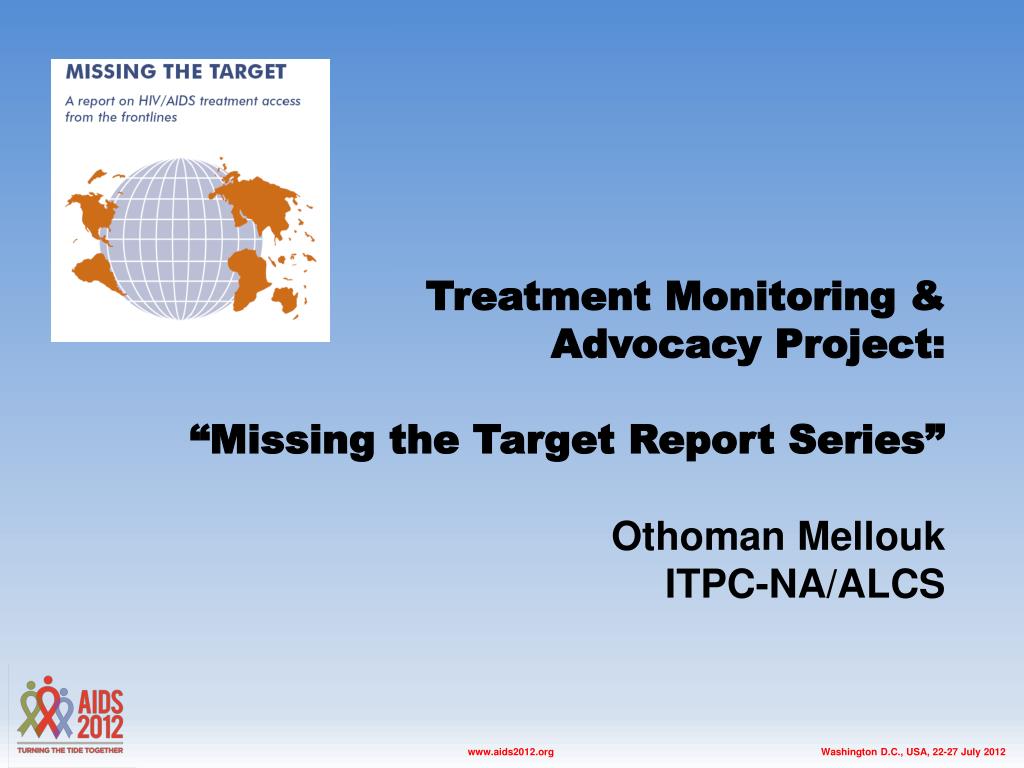 MISSING THE TARGET

A report on HIV/AIDS treatment access from the frontlines

Treatment Monitoring & Advocacy Project:

“Missing the Target Report Series”

Othoman Mellouk
ITPC-NA/ALCS

AIDS 2012
TURNING THE TIDE TOGETHER

www.aids2012.org

Washington D.C., USA, 22-27 July 2012